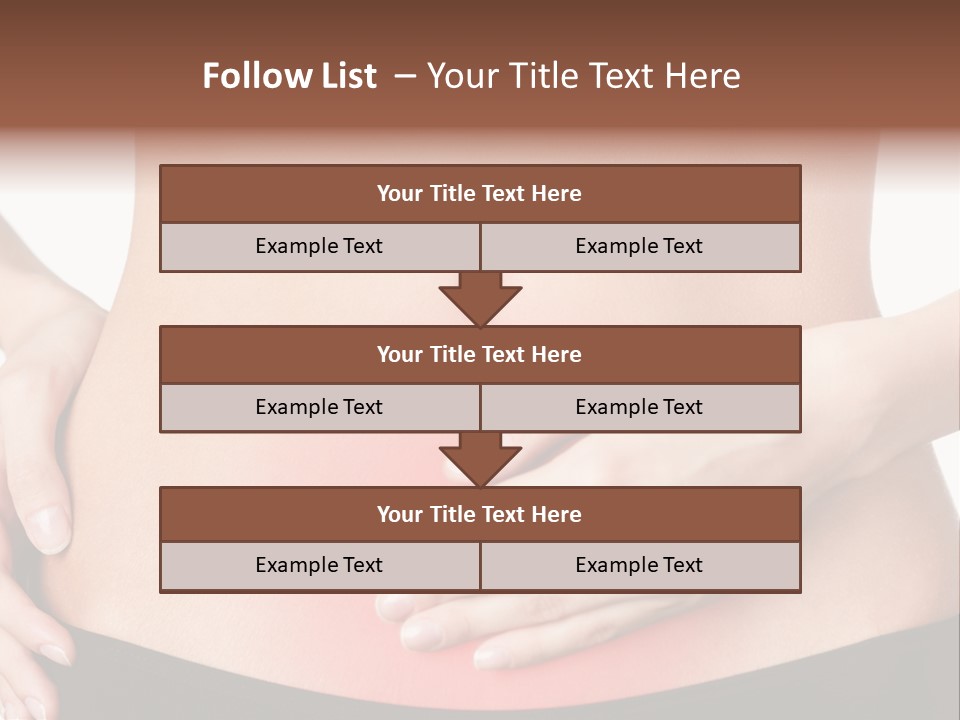 Follow List – Your Title Text Here

Your Title Text Here

Example Text

Example Text

Your Title Text Here

Example Text

Example Text

Your Title Text Here

Example Text

Example Text